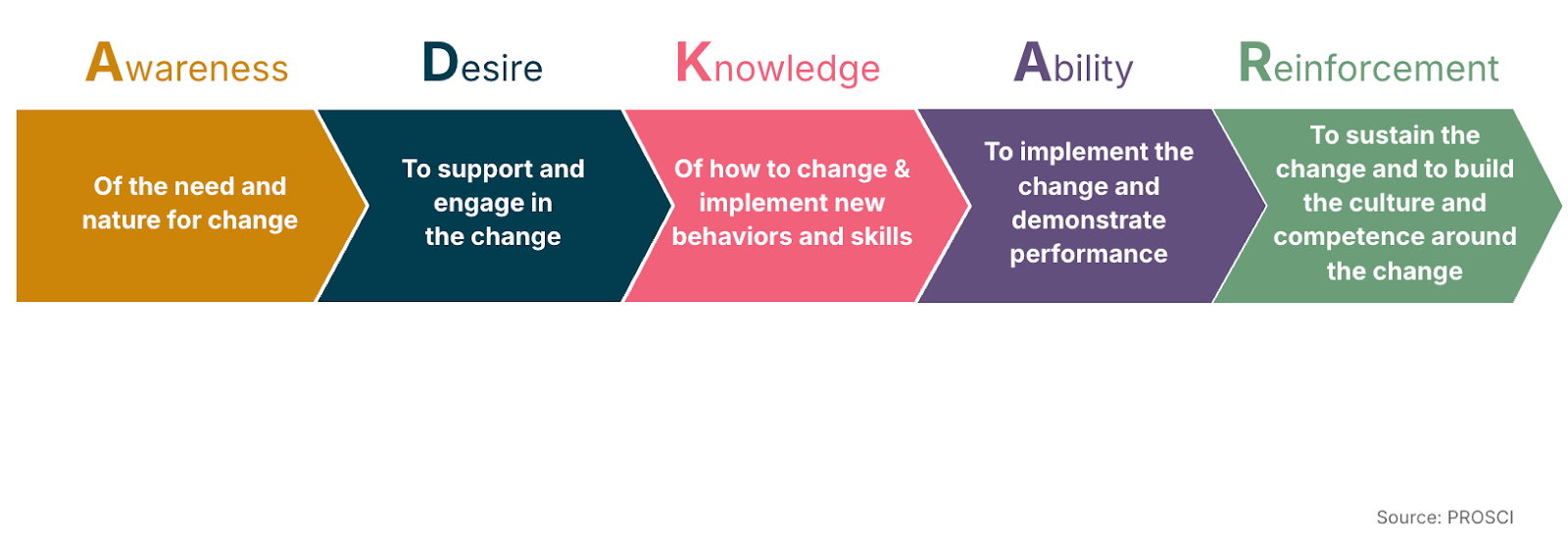 Awareness

Of the need and nature for change

Desire

To support and engage in the change

Knowledge

Of how to change & implement new behaviors and skills

Ability

To implement the change and demonstrate performance

Reinforcement

To sustain the change and to build the culture and competence around the change

Source: PROSCI